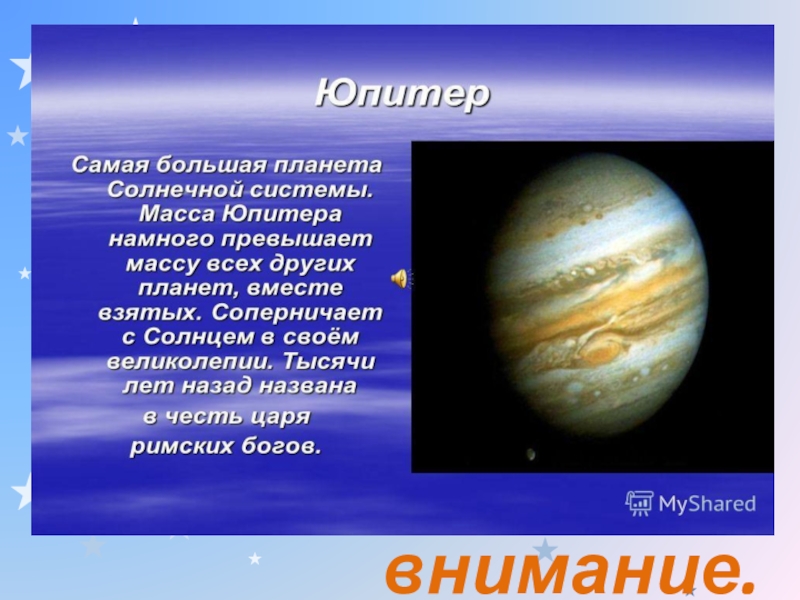 Юпитер

Самая большая планета Солнечной системы. Масса Юпитера намного превышает массу всех других планет, вместе взятых. Соперничает с Солнцем в своём великолепии. Тысячи лет назад названа в честь царя римских богов.

MyShared

внимание.